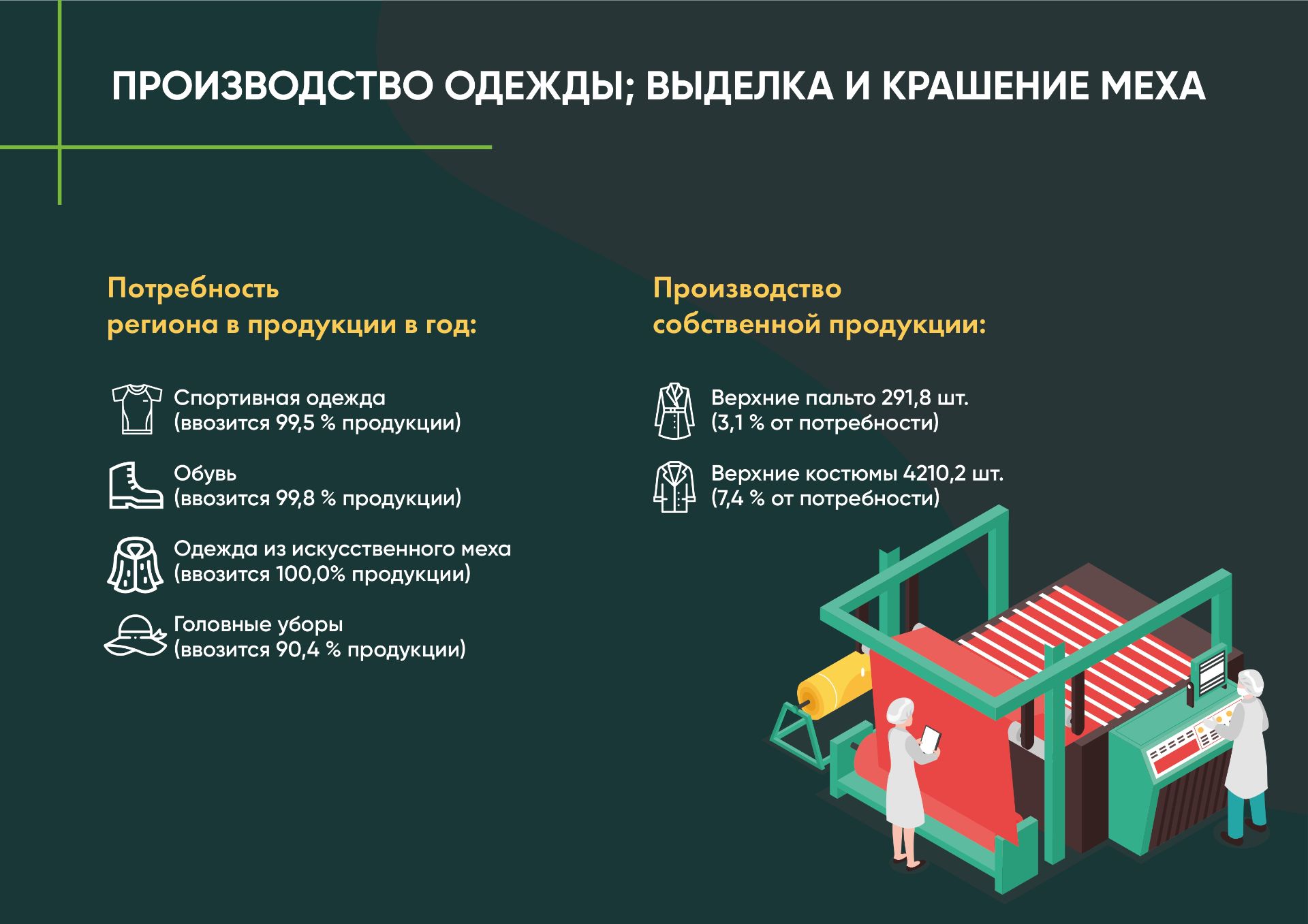 ПРОИЗВОДСТВО ОДЕЖДЫ; ВЫДЕЛКА И КРАШЕНИЕ МЕХА

Потребность региона в продукции в год:

Спортивная одежда
(ввозится 99,5 % продукции)

Обувь
(ввозится 99,8 % продукции)

Одежда из искусственного меха
(ввозится 100,0% продукции)

Головные уборы
(ввозится 90,4 % продукции)

Производство собственной продукции:

Верхние пальто 291,8 шт.
(3,1 % от потребности)

Верхние костюмы 4210,2 шт.
(7,4 % от потребности)